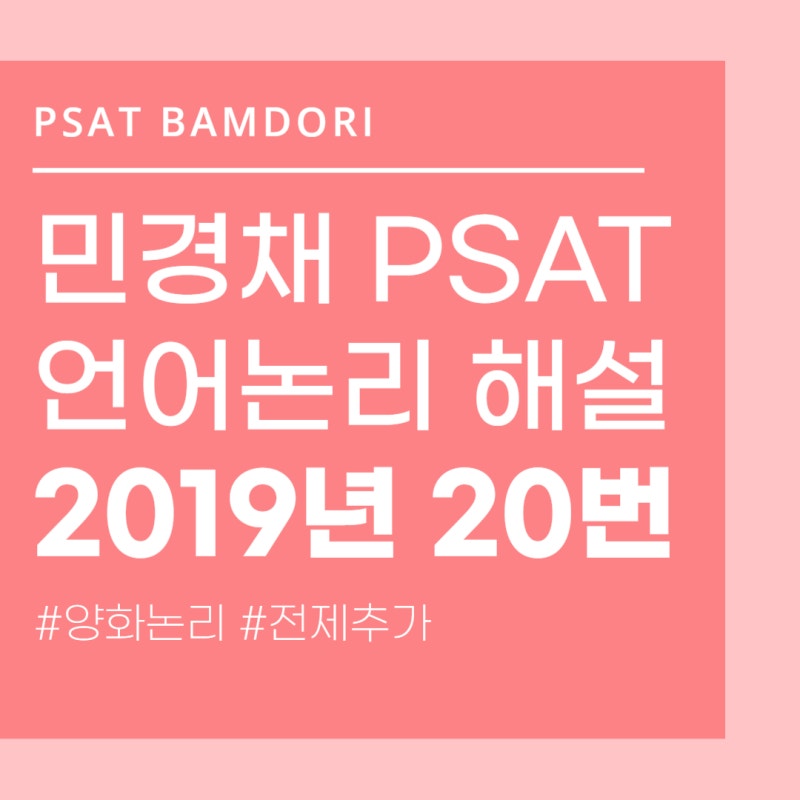 PSAT BAMDORI

민경채 PSAT 언어논리 해설 2019년 20번

#양화논리 #전제추가